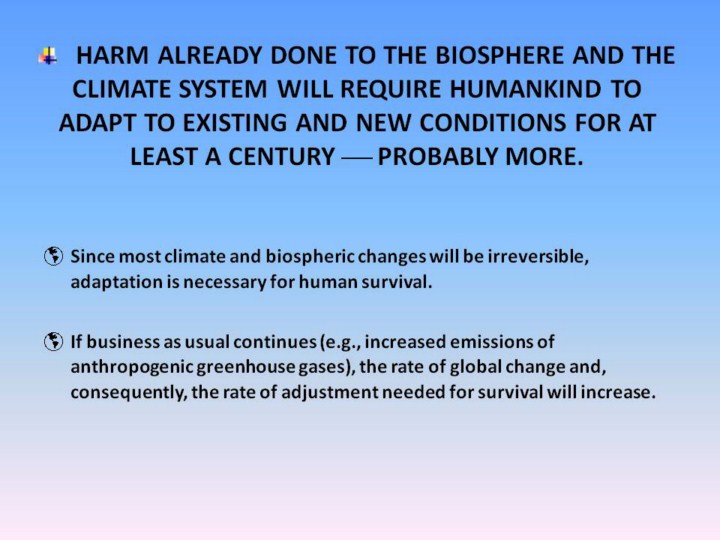 HARM ALREADY DONE TO THE BIOSPHERE AND THE CLIMATE SYSTEM WILL REQUIRE HUMANKIND TO ADAPT TO EXISTING AND NEW CONDITIONS FOR AT LEAST A CENTURY — PROBABLY MORE.

Since most climate and biospheric changes will be irreversible, adaptation is necessary for human survival.

If business as usual continues (e.g., increased emissions of anthropogenic greenhouse gases), the rate of global change and, consequently, the rate of adjustment needed for survival will increase.